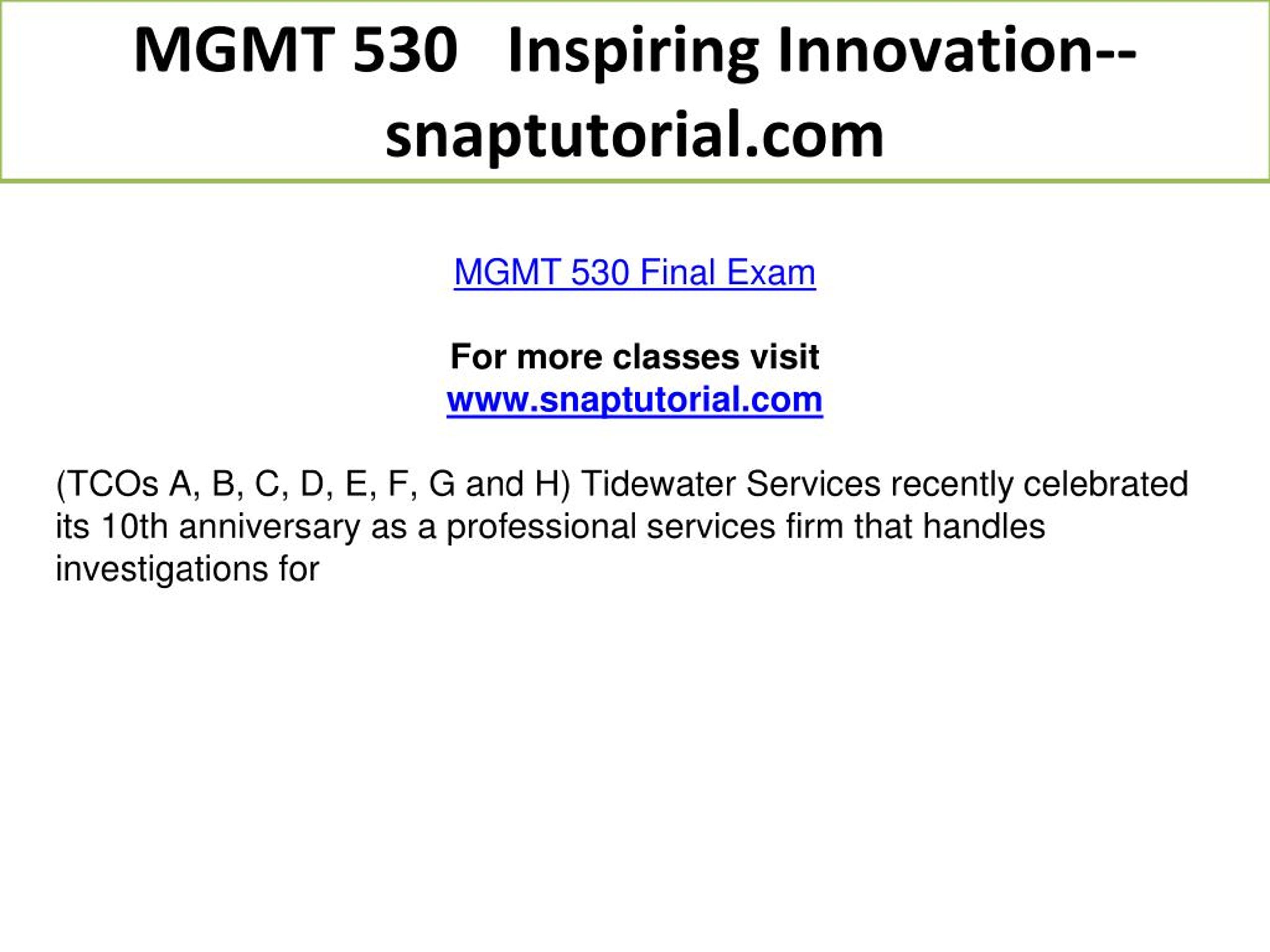 MGMT 530 Inspiring Innovation--snaptutorial.com

MGMT 530 Final Exam

For more classes visit
www.snaptutorial.com

(TCOs A, B, C, D, E, F, G and H) Tidewater Services recently celebrated its 10th anniversary as a professional services firm that handles investigations for